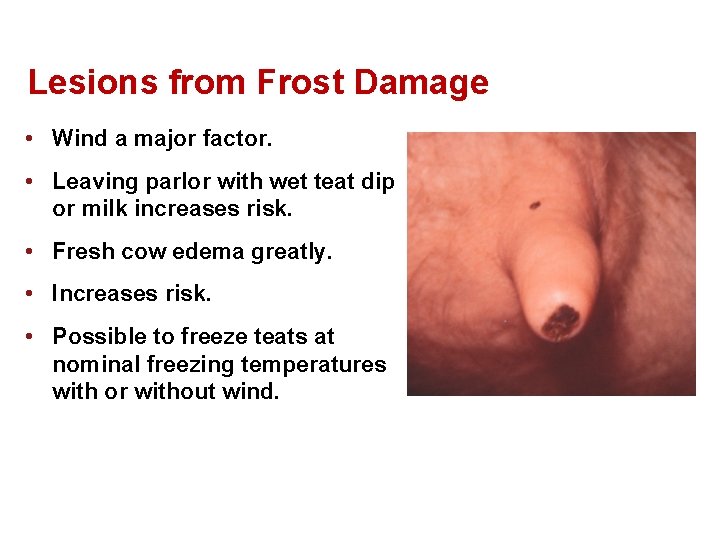 Lesions from Frost Damage

• Wind a major factor.
• Leaving parlor with wet teat dip or milk increases risk.
• Fresh cow edema greatly.
• Increases risk.
• Possible to freeze teats at nominal freezing temperatures with or without wind.